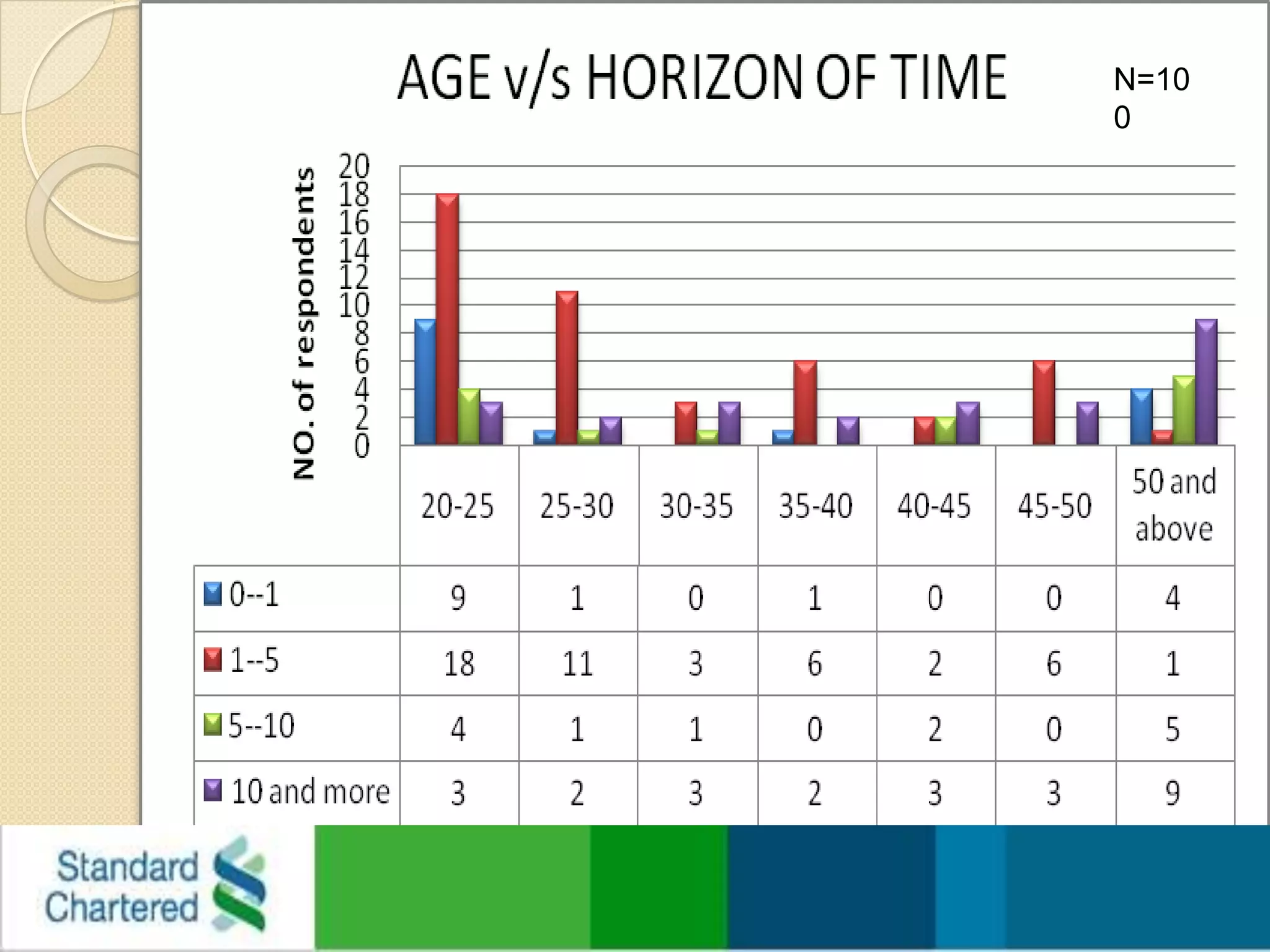 AGE v/s HORIZON OF TIME

N=10
0

NO. of respondents

20
18
16
14
12
10
8
6
4
2
0

| | 20-25 | 25-30 | 30-35 | 35-40 | 40-45 | 45-50 | 50 and above |
|---|---|---|---|---|---|---|---|
| 0--1 | 9 | 1 | 0 | 1 | 0 | 0 | 4 |
| 1--5 | 18 | 11 | 3 | 6 | 2 | 6 | 1 |
| 5--10 | 4 | 1 | 1 | 0 | 2 | 0 | 5 |
| 10 and more | 3 | 2 | 3 | 2 | 3 | 3 | 9 |

Standard Chartered